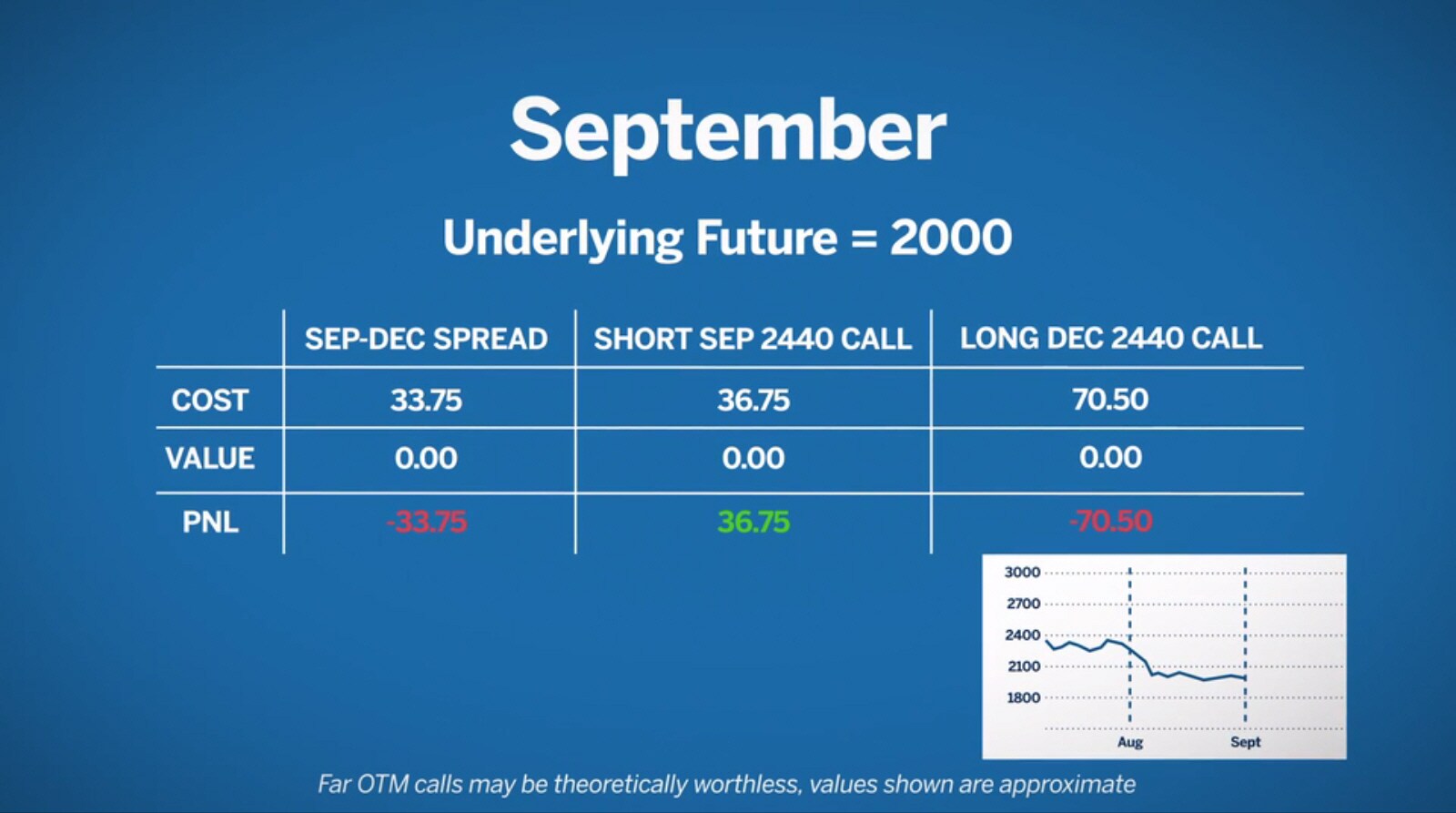 September

Underlying Future = 2000

| | SEP-DEC SPREAD | SHORT SEP 2440 CALL | LONG DEC 2440 CALL |
|---|---|---|---|
| COST | 33.75 | 36.75 | 70.50 |
| VALUE | 0.00 | 0.00 | 0.00 |
| PNL | -33.75 | 36.75 | -70.50 |

3000
2700
2400
2100
1800
Aug
Sept

Far OTM calls may be theoretically worthless, values shown are approximate